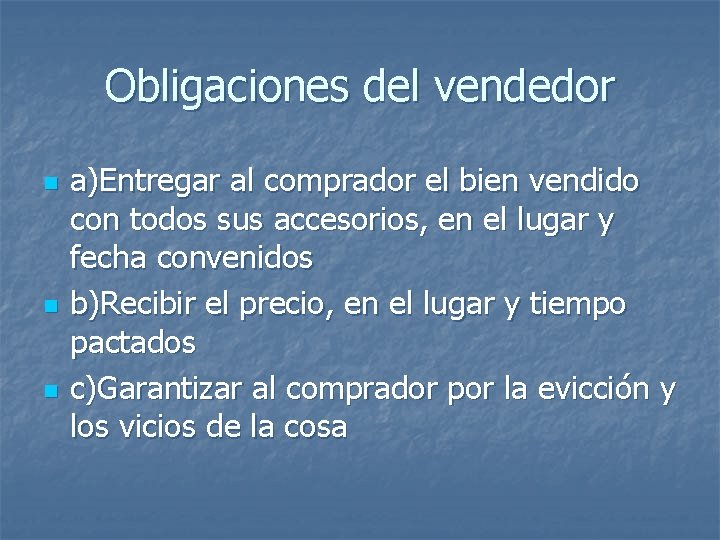 Obligaciones del vendedor

• a)Entregar al comprador el bien vendido con todos sus accesorios, en el lugar y fecha convenidos
• b)Recibir el precio, en el lugar y tiempo pactados
• c)Garantizar al comprador por la evicción y los vicios de la cosa